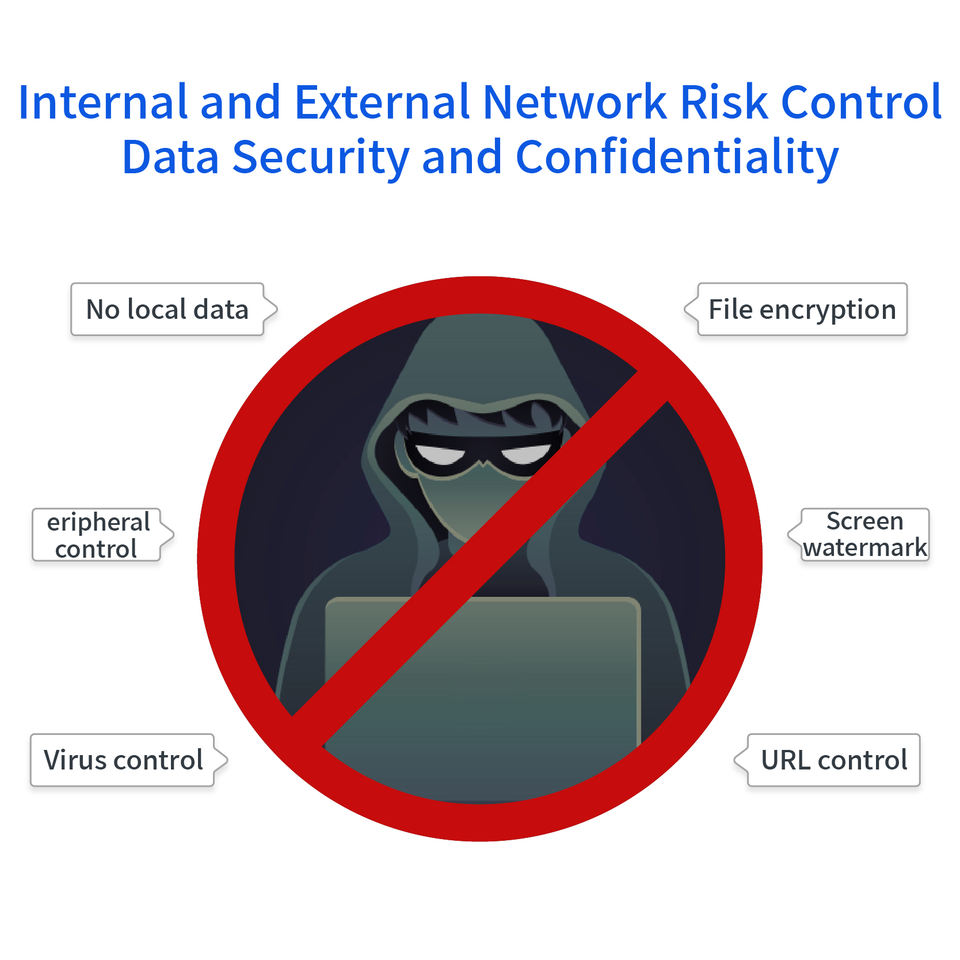 Internal and External Network Risk Control
Data Security and Confidentiality

No local data

File encryption

eripheral control

Screen watermark

Virus control

URL control